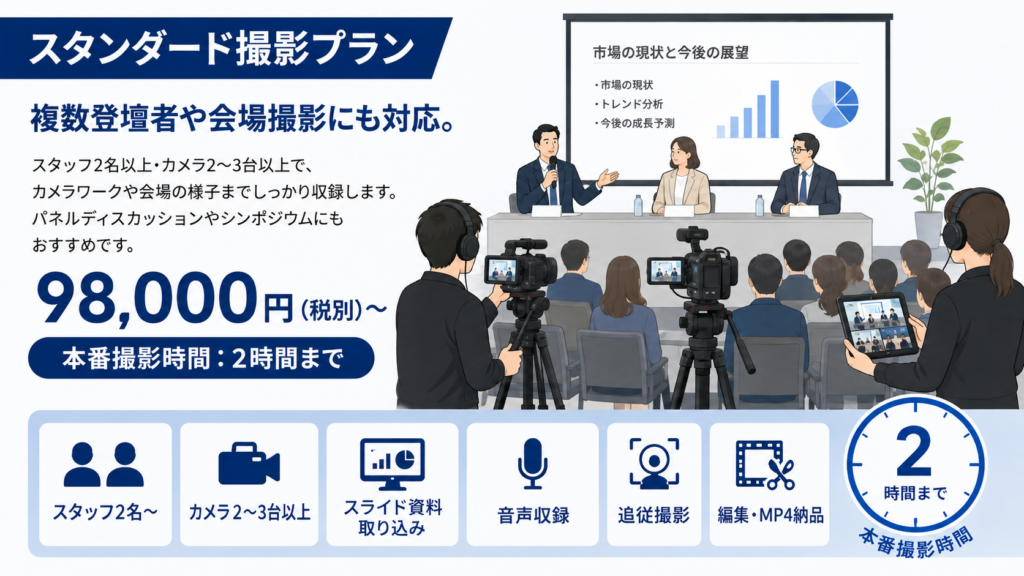 スタンダード撮影プラン

複数登壇者や会場撮影にも対応。

スタッフ2名以上・カメラ2〜3台以上で、カメラワークや会場の様子までしっかり収録します。パネルディスカッションやシンポジウムにもおすすめです。

98,000円（税別）〜

本番撮影時間：2時間まで

市場の現状と今後の展望

・市場の現状
・トレンド分析
・今後の成長予測

スタッフ2名〜

カメラ2〜3台以上

スライド資料取り込み

音声収録

追従撮影

編集・MP4納品

2
時間まで
本番撮影時間